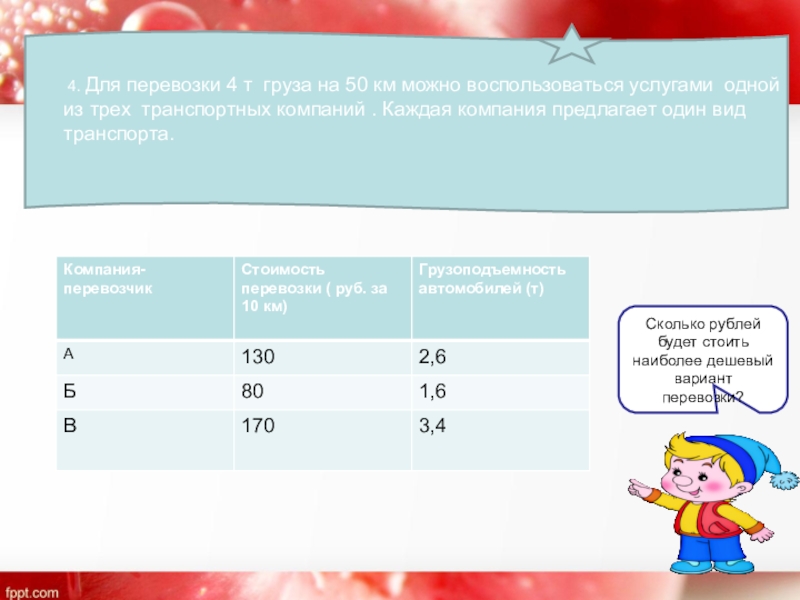 4. Для перевозки 4 т груза на 50 км можно воспользоваться услугами одной из трех транспортных компаний . Каждая компания предлагает один вид транспорта.

| Компания-перевозчик | Стоимость перевозки ( руб. за 10 км) | Грузоподъемность автомобилей (т) |
|---|---|---|
| А | 130 | 2,6 |
| Б | 80 | 1,6 |
| В | 170 | 3,4 |

Сколько рублей будет стоить наиболее дешевый вариант перевозки?

fppt.com